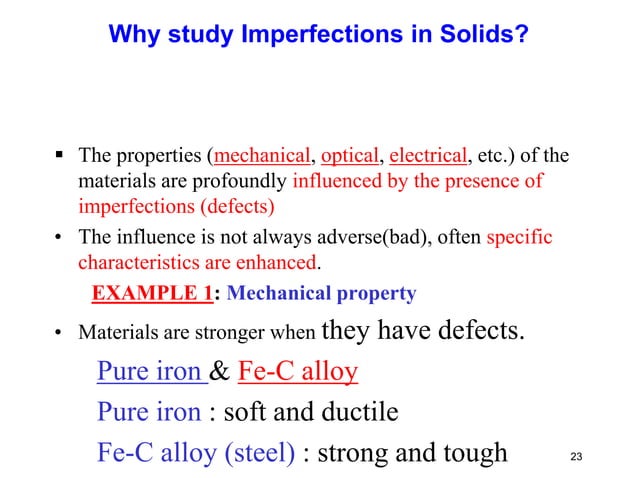 Why study Imperfections in Solids?

▪ The properties (mechanical, optical, electrical, etc.) of the materials are profoundly influenced by the presence of imperfections (defects)

• The influence is not always adverse(bad), often specific characteristics are enhanced.

EXAMPLE 1: Mechanical property

• Materials are stronger when they have defects.

Pure iron & Fe-C alloy

Pure iron : soft and ductile

Fe-C alloy (steel) : strong and tough

23